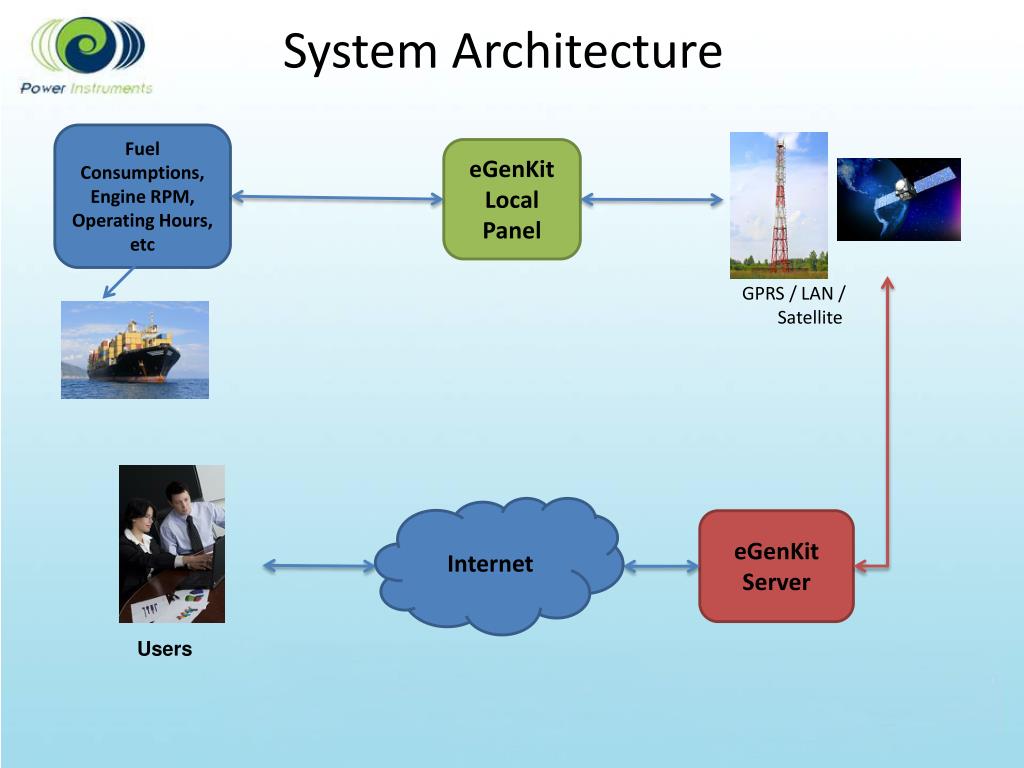 Power Instruments

System Architecture

Fuel Consumptions, Engine RPM, Operating Hours, etc

eGenKit Local Panel

GPRS / LAN / Satellite

Users

Internet

eGenKit Server